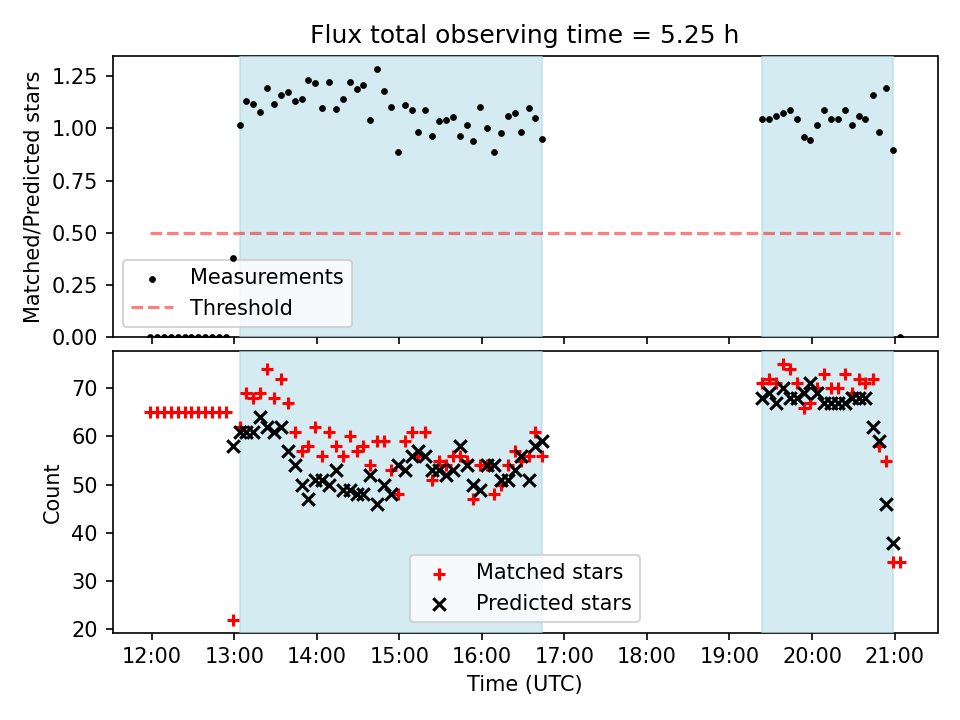 Flux total observing time = 5.25 h

Matched/Predicted stars

1.25
1.00
0.75
0.50
0.25
0.00

Measurements
Threshold

Count

70
60
50
40
30
20

Matched stars
Predicted stars

12:00 13:00 14:00 15:00 16:00 17:00 18:00 19:00 20:00 21:00

Time (UTC)